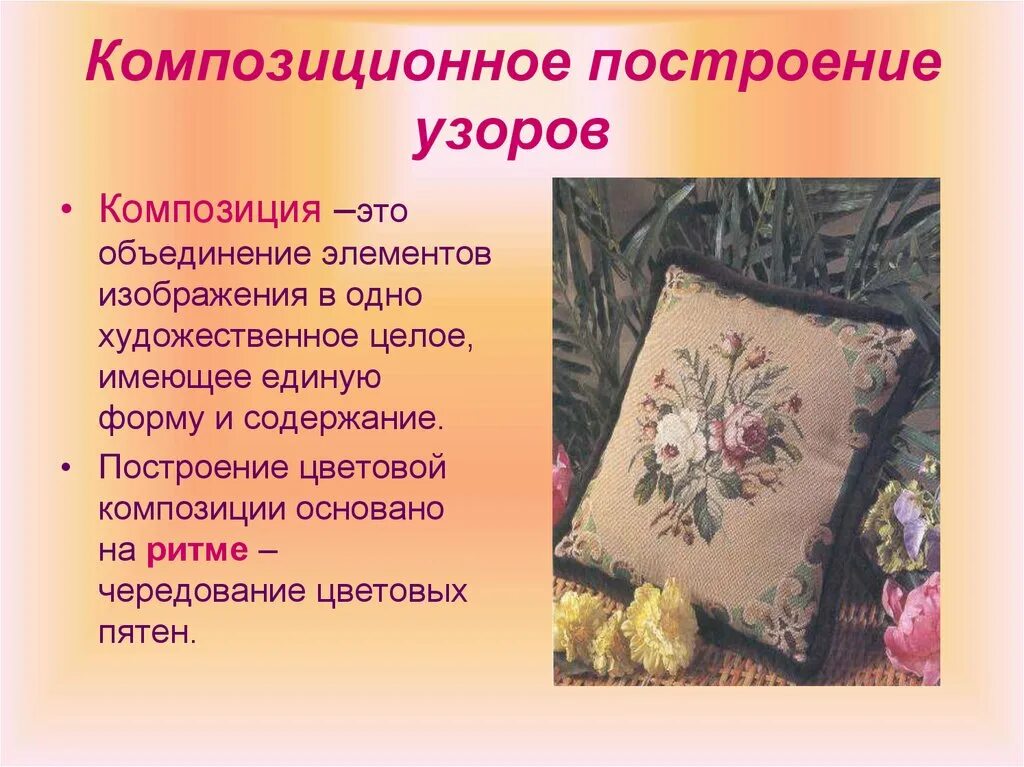 Композиционное построение узоров

• Композиция –это объединение элементов изображения в одно художественное целое, имеющее единую форму и содержание.

• Построение цветовой композиции основано на ритме – чередование цветовых пятен.